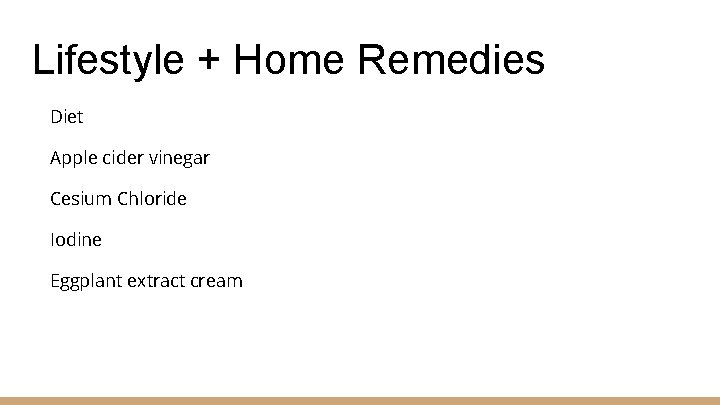 Lifestyle + Home Remedies

Diet

Apple cider vinegar

Cesium Chloride

Iodine

Eggplant extract cream